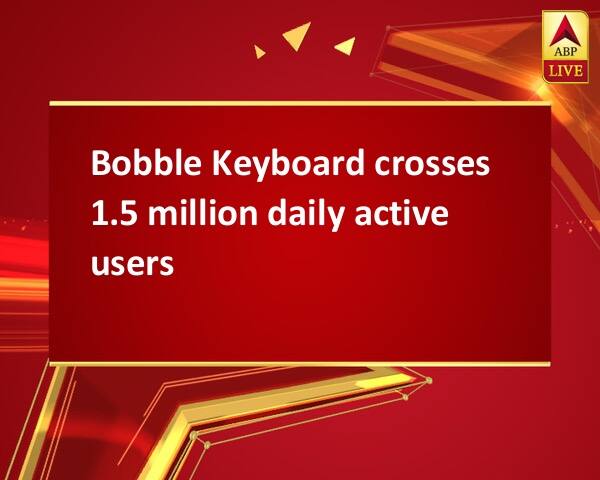 ABP LIVE

Bobble Keyboard crosses 1.5 million daily active users